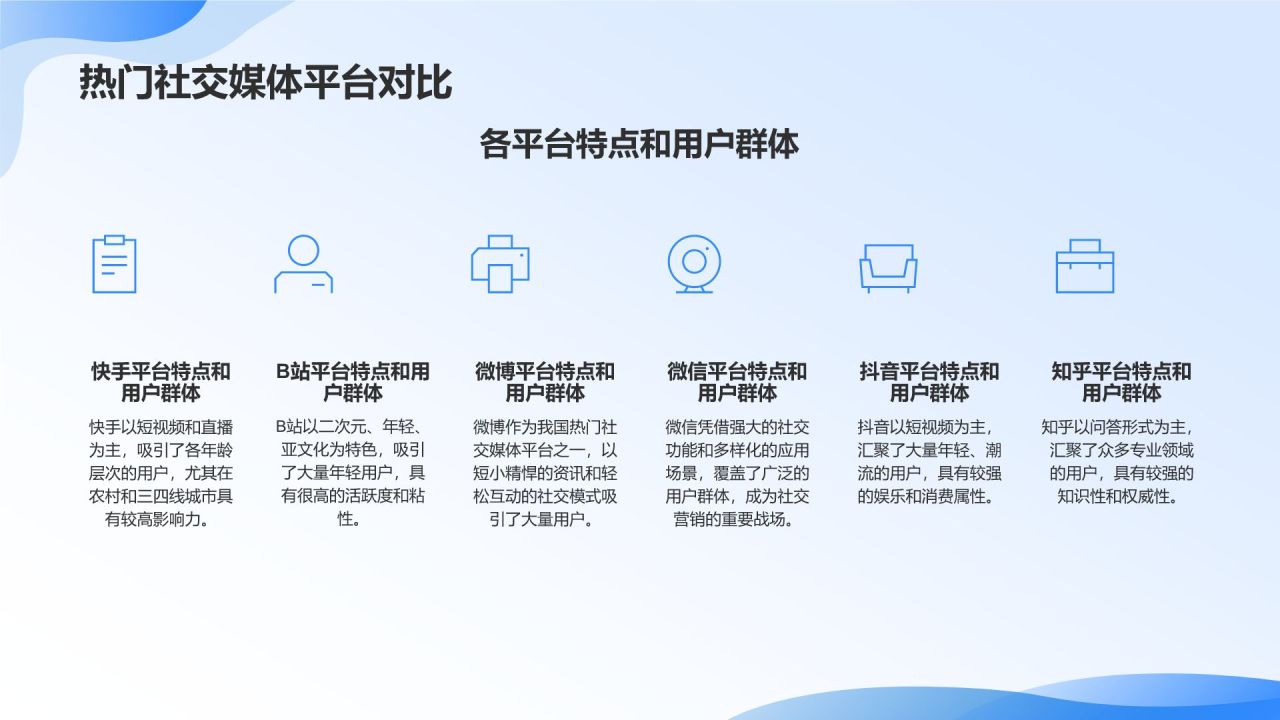 热门社交媒体平台对比

各平台特点和用户群体

快手平台特点和用户群体

快手以短视频和直播为主，吸引了各年龄层次的用户，尤其在农村和三四线城市具有较高影响力。

B站平台特点和用户群体

B站以二次元、年轻、亚文化为特色，吸引了大量年轻用户，具有很高的活跃度和粘性。

微博平台特点和用户群体

微博作为我国热门社交媒体平台之一，以短小精悍的资讯和轻松互动的社交模式吸引了大量用户。

微信平台特点和用户群体

微信凭借强大的社交功能和多样化的应用场景，覆盖了广泛的用户群体，成为社交营销的重要战场。

抖音平台特点和用户群体

抖音以短视频为主，汇聚了大量年轻、潮流的用户，具有较强的娱乐和消费属性。

知乎平台特点和用户群体

知乎以问答形式为主，汇聚了众多专业领域的用户，具有较强的知识性和权威性。